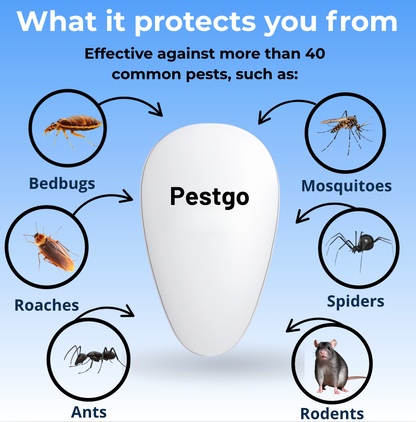 What it protects you from

Effective against more than 40 common pests, such as:

Bedbugs

Mosquitoes

Pestgo

Roaches

Spiders

Ants

Rodents